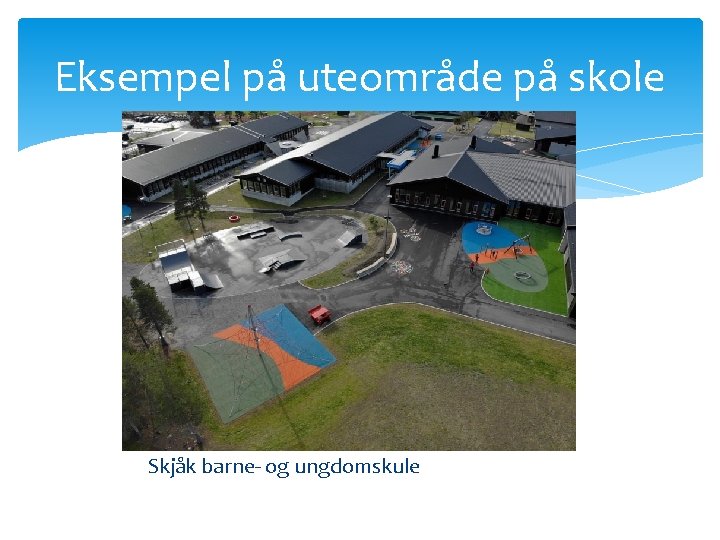 Eksempel på uteområde på skole

Skjåk barne- og ungdomskule